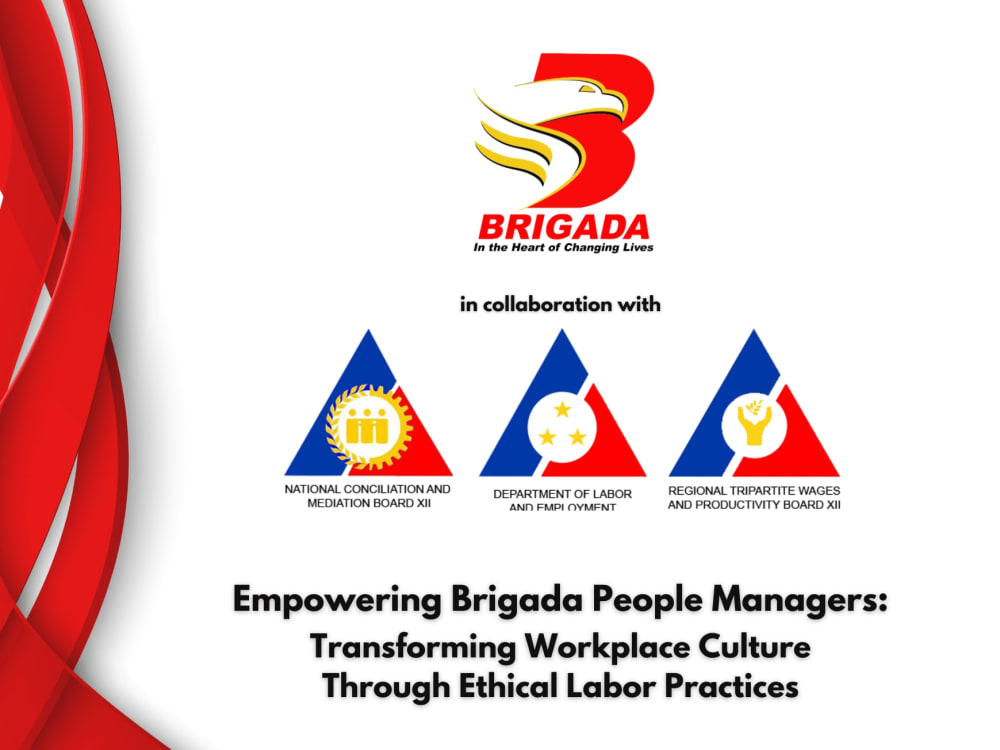 BRIGADA
In the Heart of Changing Lives

in collaboration with

NATIONAL CONCILIATION AND MEDIATION BOARD XII

DEPARTMENT OF LABOR AND EMPLOYMENT

REGIONAL TRIPARTITE WAGES AND PRODUCTIVITY BOARD XII

Empowering Brigada People Managers:
Transforming Workplace Culture Through Ethical Labor Practices